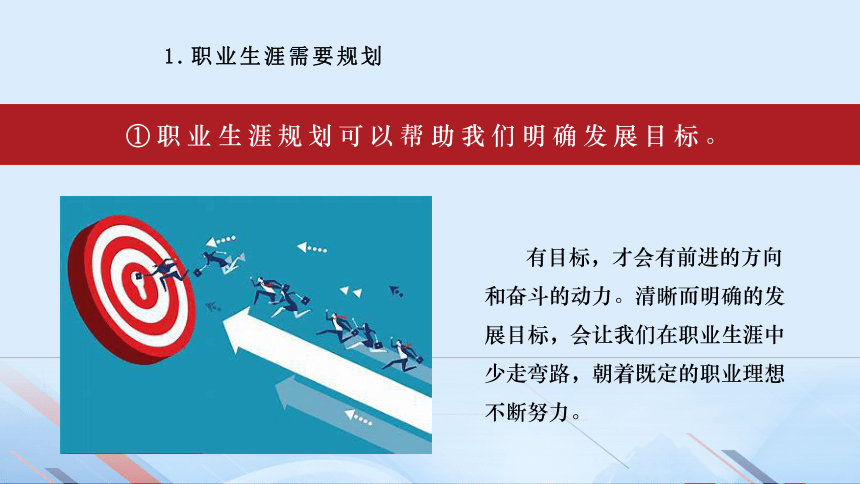 1. 职业生涯需要规划

①职业生涯规划可以帮助我们明确发展目标。

有目标，才会有前进的方向和奋斗的动力。清晰而明确的发展目标，会让我们在职业生涯中少走弯路，朝着既定的职业理想不断努力。